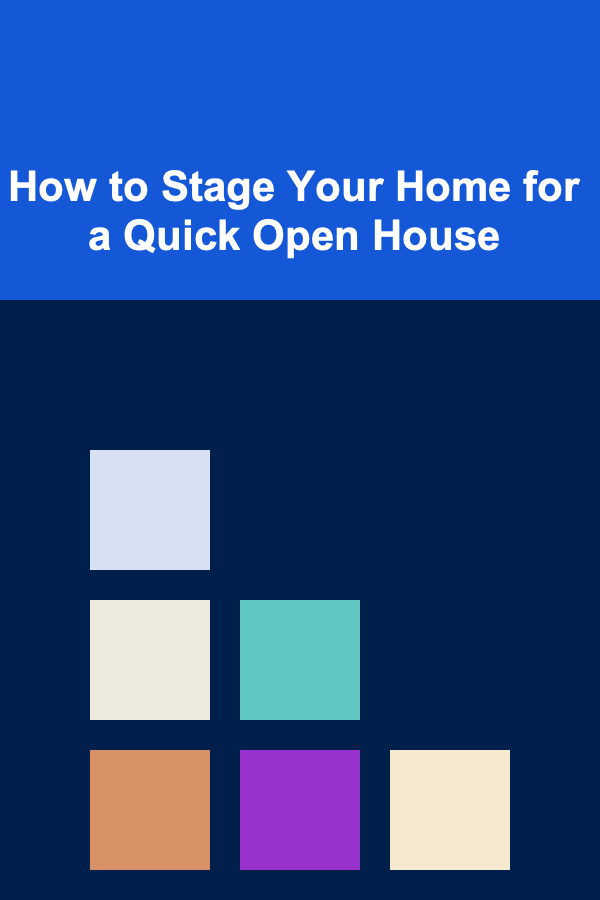 How to Stage Your Home for a Quick Open House